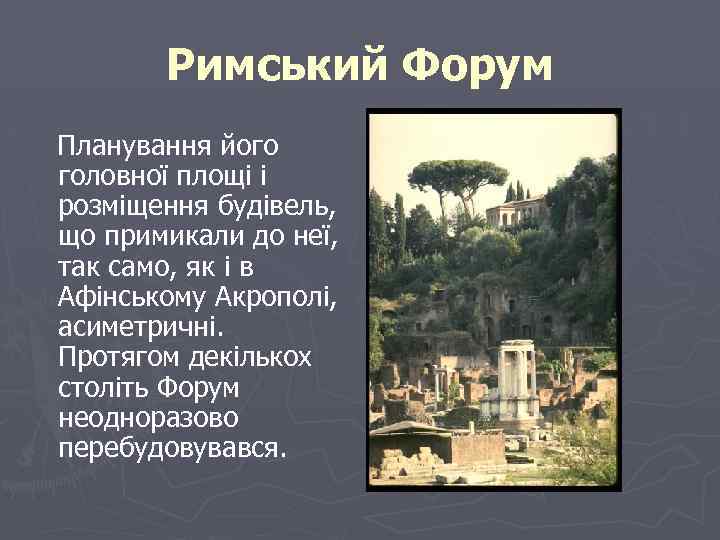 Римський Форум

Планування його головної площі і розміщення будівель, що примикали до неї, так само, як і в Афінському Акрополі, асиметричні. Протягом декількох століть Форум неодноразово перебудовувався.